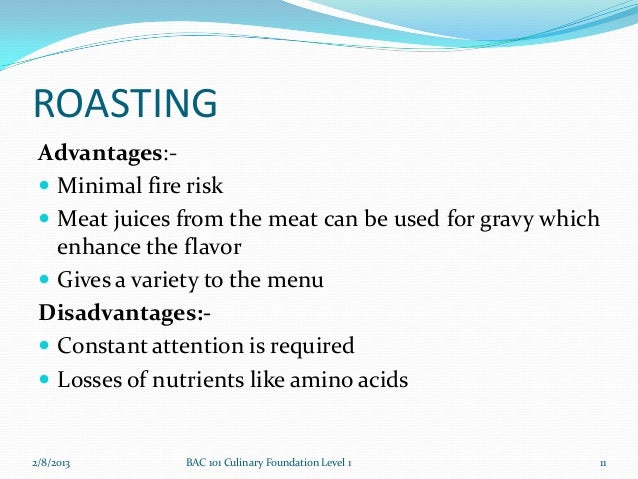 ROASTING

Advantages:-

- Minimal fire risk
- Meat juices from the meat can be used for gravy which enhance the flavor
- Gives a variety to the menu

Disadvantages:-

- Constant attention is required
- Losses of nutrients like amino acids

2/8/2013 BAC 101 Culinary Foundation Level 1 11